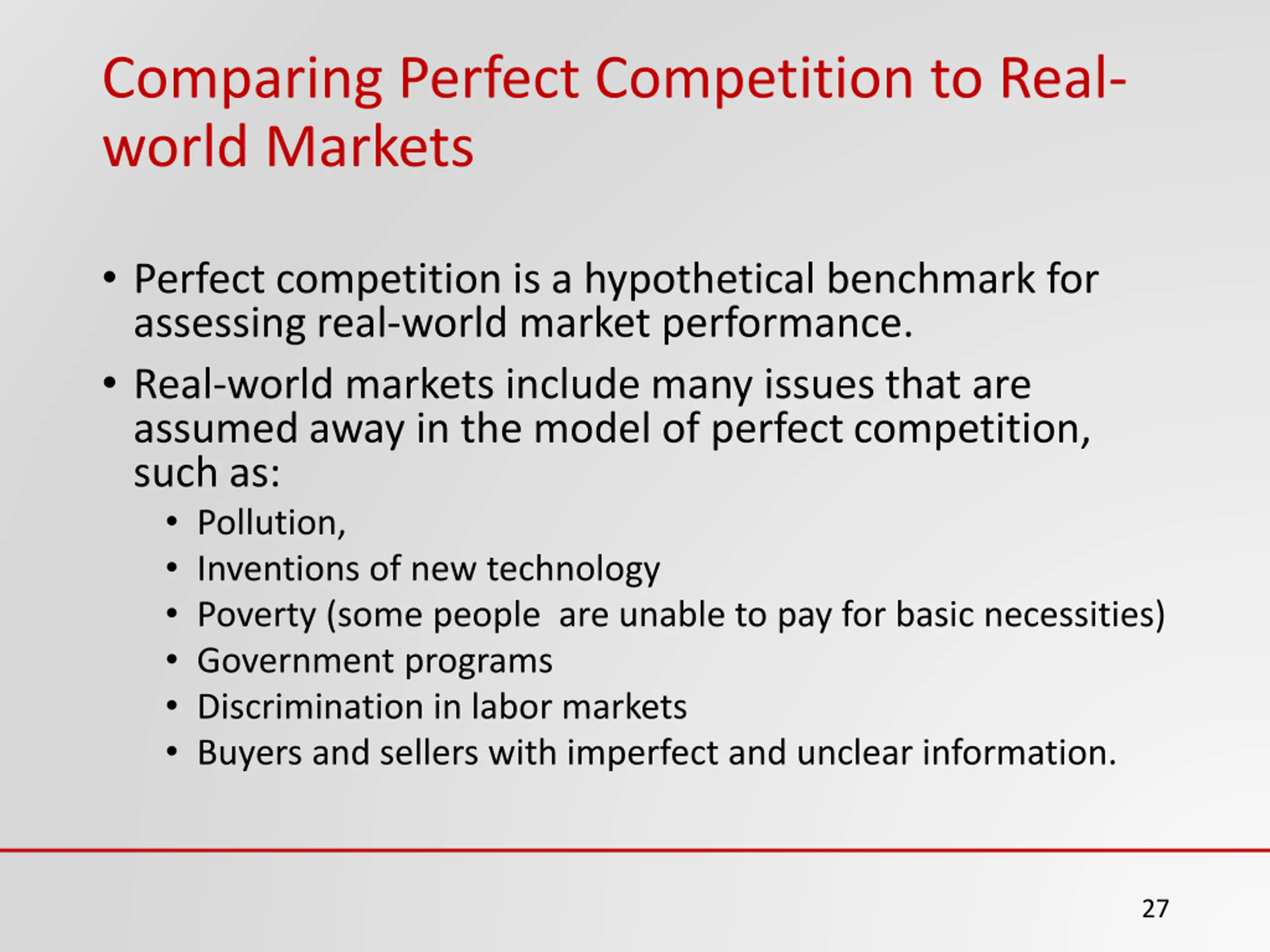 Comparing Perfect Competition to Real-world Markets

• Perfect competition is a hypothetical benchmark for assessing real-world market performance.

• Real-world markets include many issues that are assumed away in the model of perfect competition, such as:
  • Pollution,
  • Inventions of new technology
  • Poverty (some people are unable to pay for basic necessities)
  • Government programs
  • Discrimination in labor markets
  • Buyers and sellers with imperfect and unclear information.

27